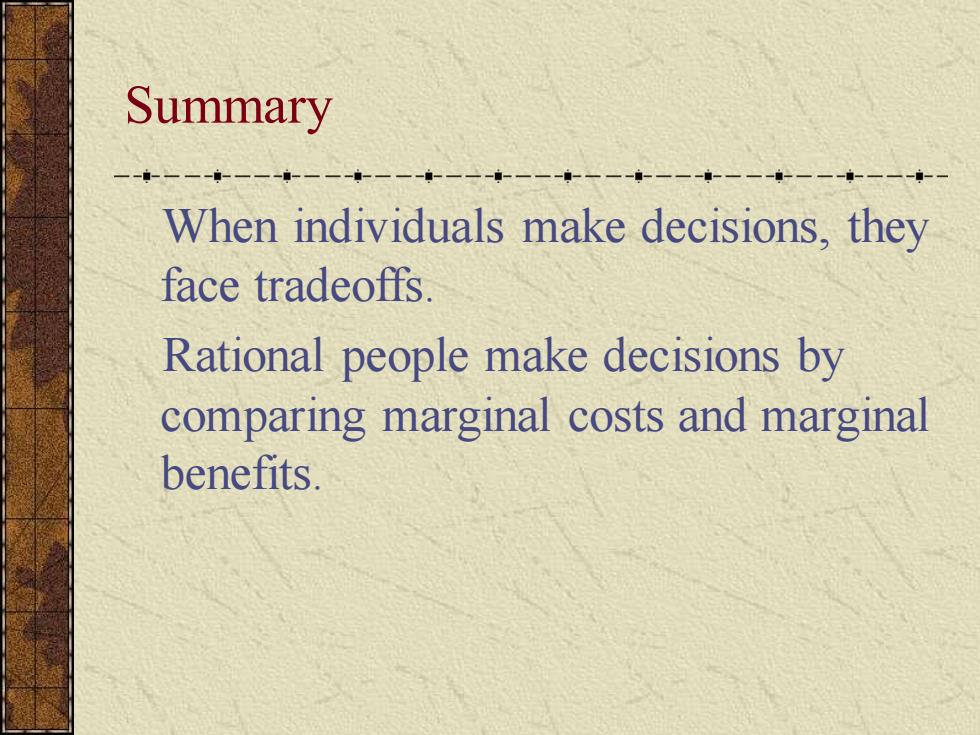 Summary

When individuals make decisions, they face tradeoffs.

Rational people make decisions by comparing marginal costs and marginal benefits.